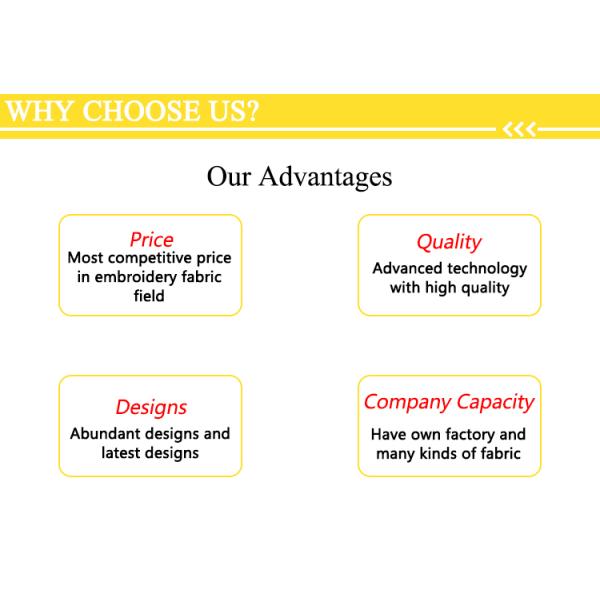 WHY CHOOSE US?

Our Advantages

Price
Most competitive price in embroidery fabric field

Quality
Advanced technology with high quality

Designs
Abundant designs and latest designs

Company Capacity
Have own factory and many kinds of fabric